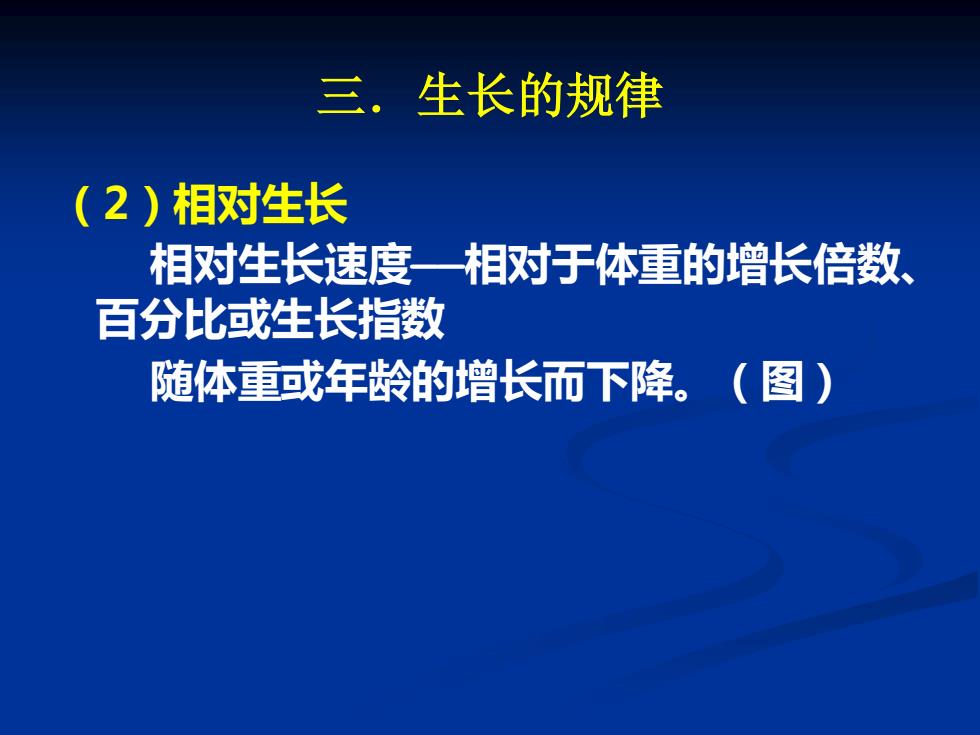 三．生长的规律

（2）相对生长

相对生长速度—相对于体重的增长倍数、百分比或生长指数

随体重或年龄的增长而下降。（图）